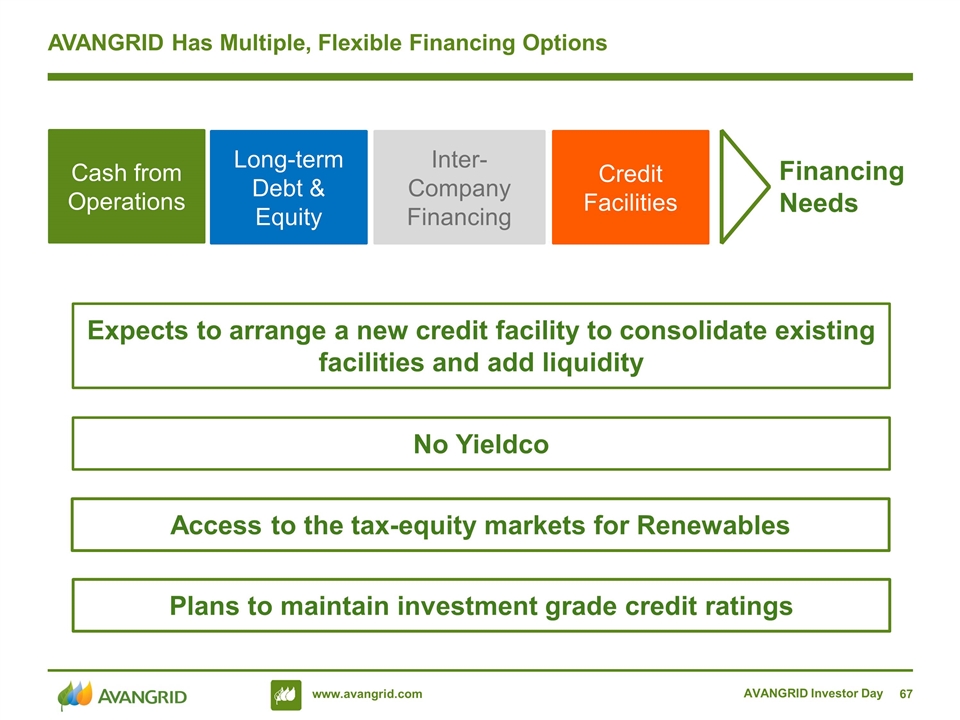 AVANGRID Has Multiple, Flexible Financing Options

Cash from Operations

Long-term Debt & Equity

Inter-Company Financing

Credit Facilities

Financing Needs

Expects to arrange a new credit facility to consolidate existing facilities and add liquidity

No Yieldco

Access to the tax-equity markets for Renewables

Plans to maintain investment grade credit ratings

AVANGRID

www.avangrid.com

AVANGRID Investor Day 67